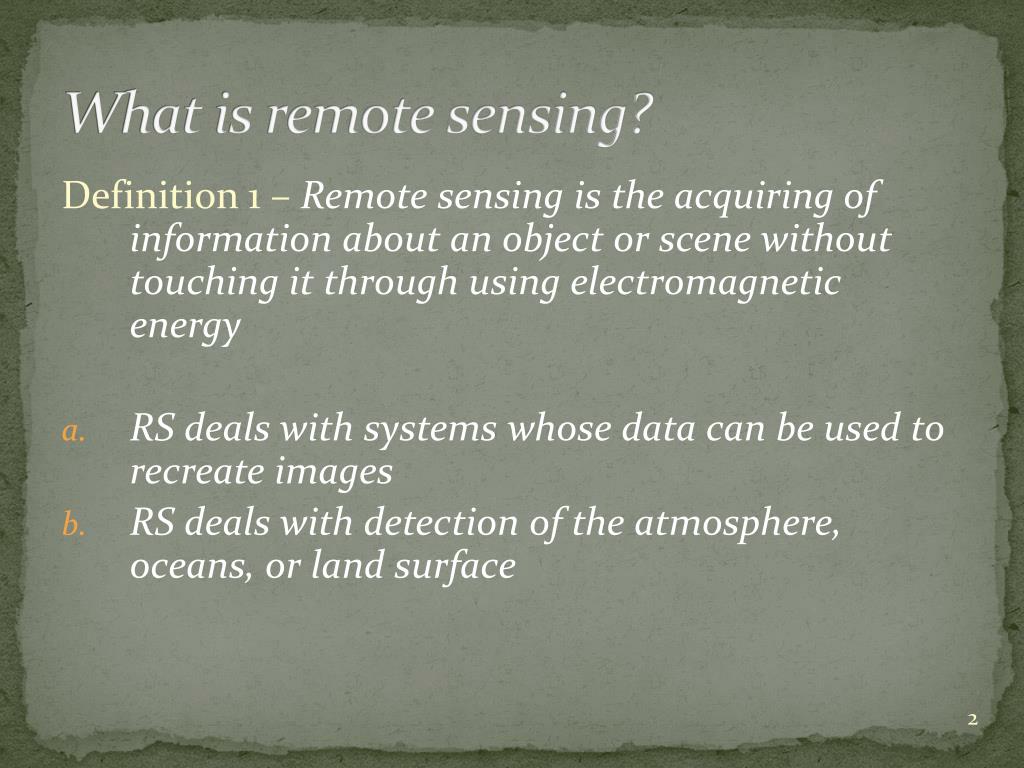 What is remote sensing?

Definition 1 – Remote sensing is the acquiring of information about an object or scene without touching it through using electromagnetic energy

a. RS deals with systems whose data can be used to recreate images
b. RS deals with detection of the atmosphere, oceans, or land surface

2